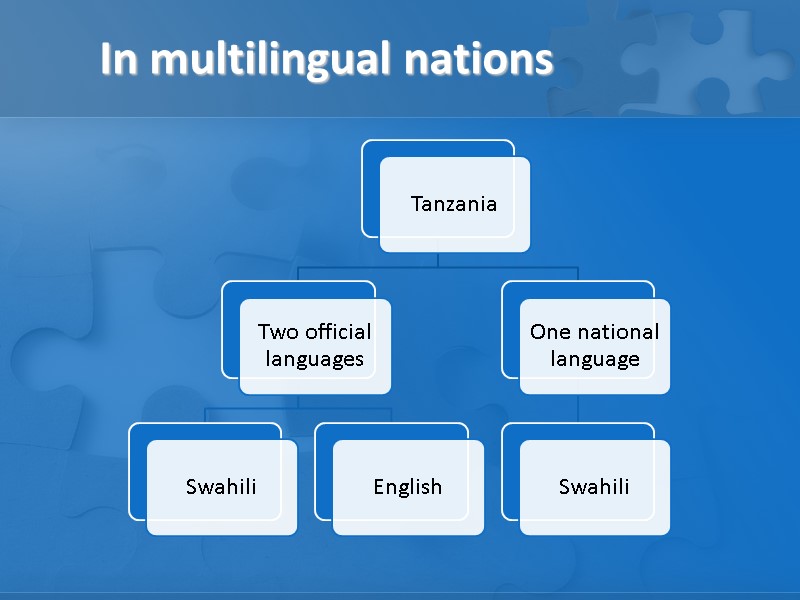 In multilingual nations

Tanzania

Two official languages

One national language

Swahili

English

Swahili